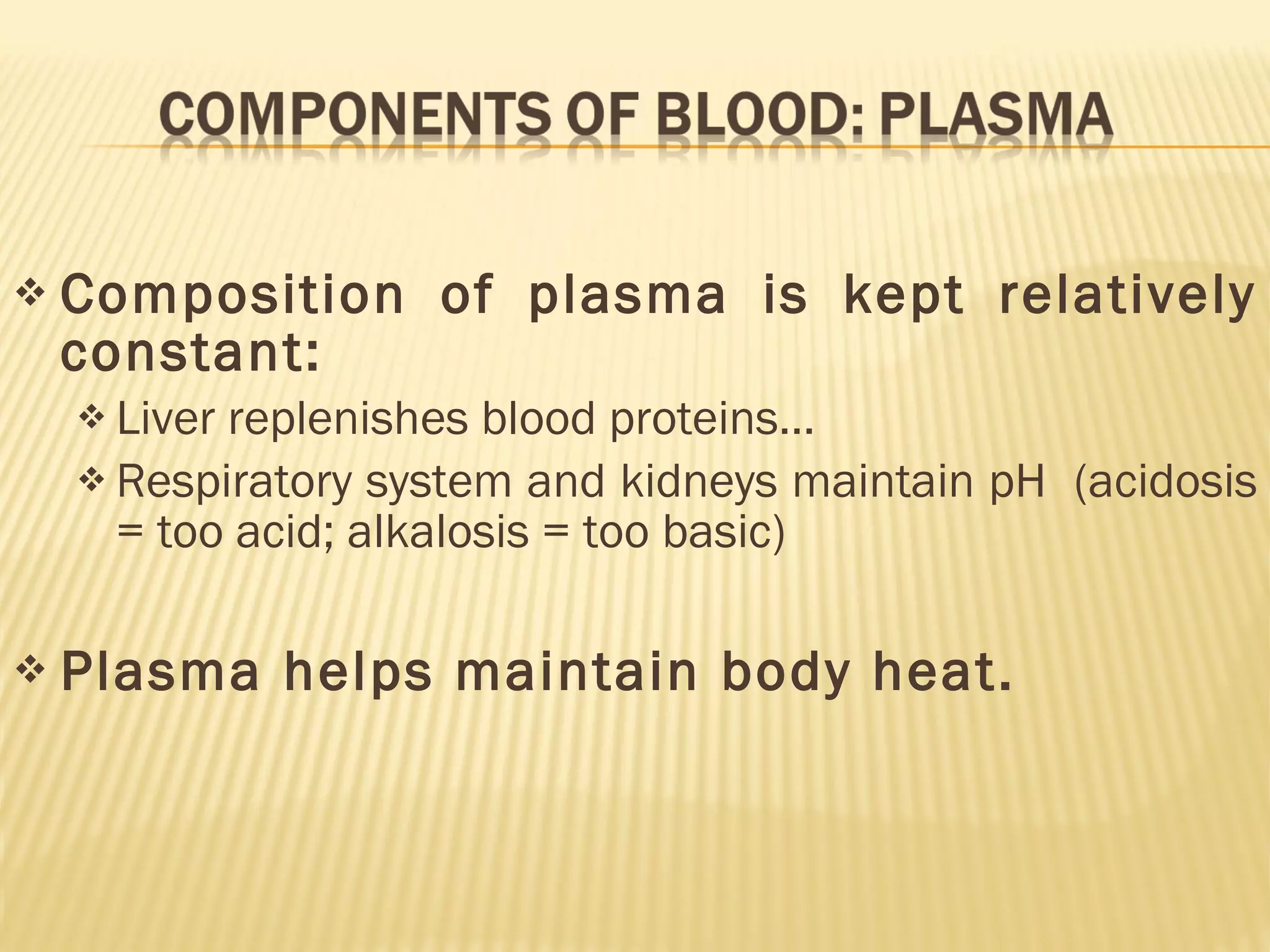 COMPONENTS OF BLOOD: PLASMA

❖ Composition of plasma is kept relatively constant:

❖ Liver replenishes blood proteins…

❖ Respiratory system and kidneys maintain pH (acidosis = too acid; alkalosis = too basic)

❖ Plasma helps maintain body heat.